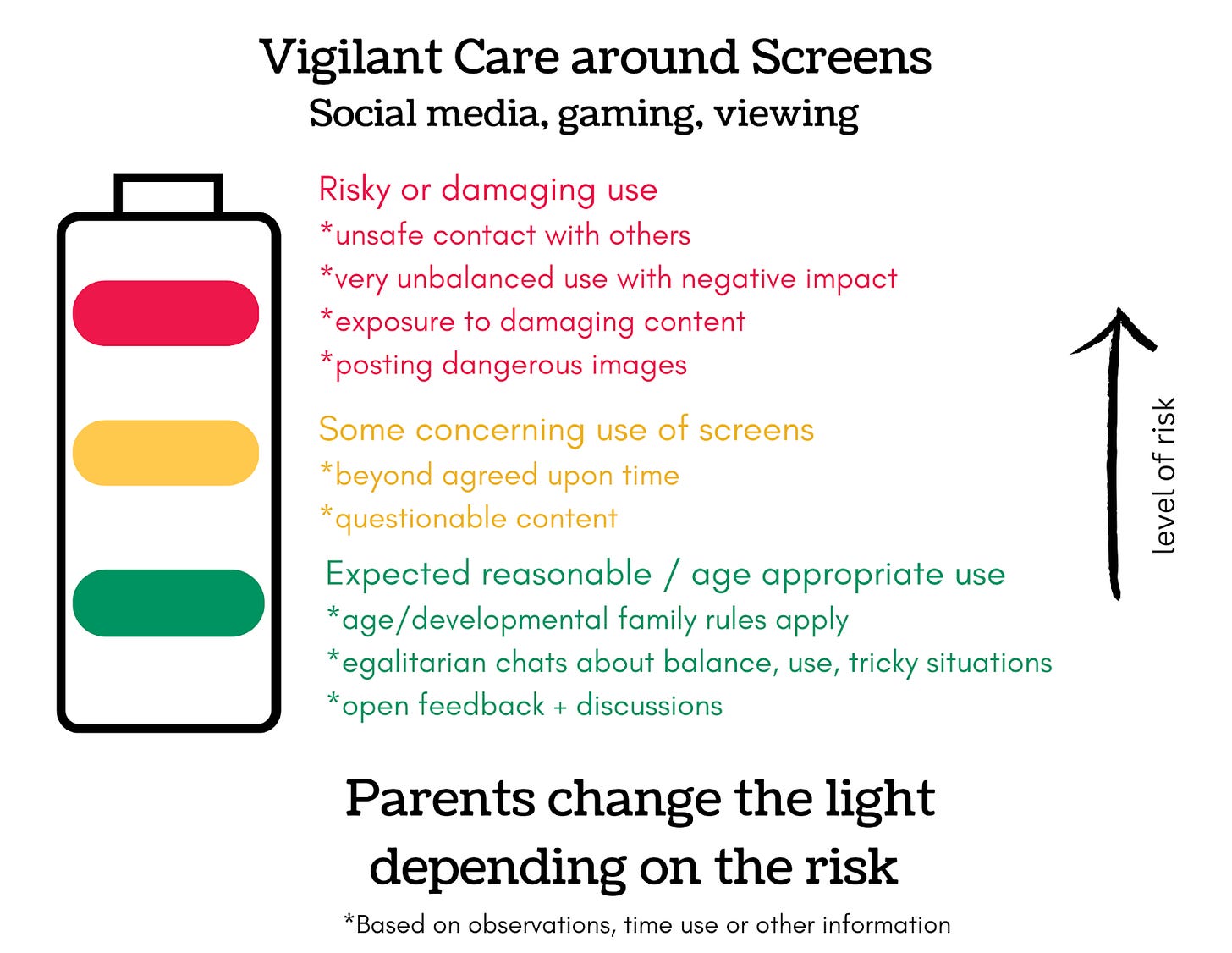 Vigilant Care around Screens
Social media, gaming, viewing

Risky or damaging use
*unsafe contact with others
*very unbalanced use with negative impact
*exposure to damaging content
*posting dangerous images

Some concerning use of screens
*beyond agreed upon time
*questionable content

Expected reasonable / age appropriate use
*age/developmental family rules apply
*egalitarian chats about balance, use, tricky situations
*open feedback + discussions

level of risk

Parents change the light depending on the risk

*Based on observations, time use or other information